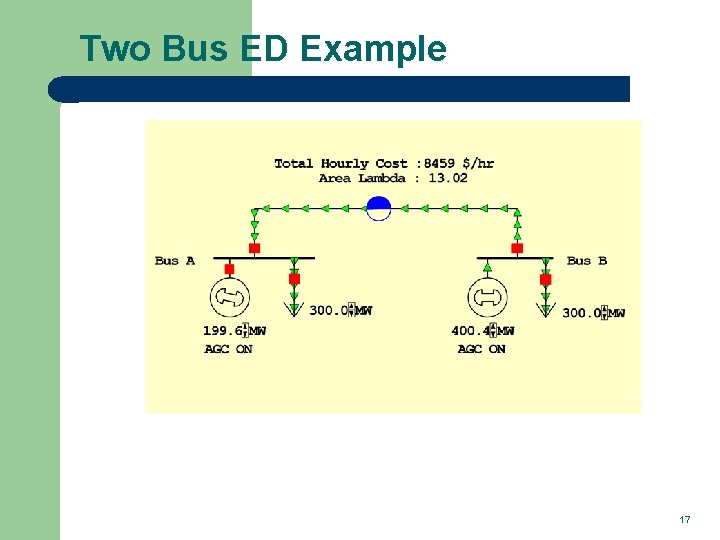 Two Bus ED Example

Total Hourly Cost :8459 $/hr
Area Lambda : 13.02

Bus A

Bus B

300.0 MW

300.0 MW

199.6 MW
AGC ON

400.4 MW
AGC ON

17